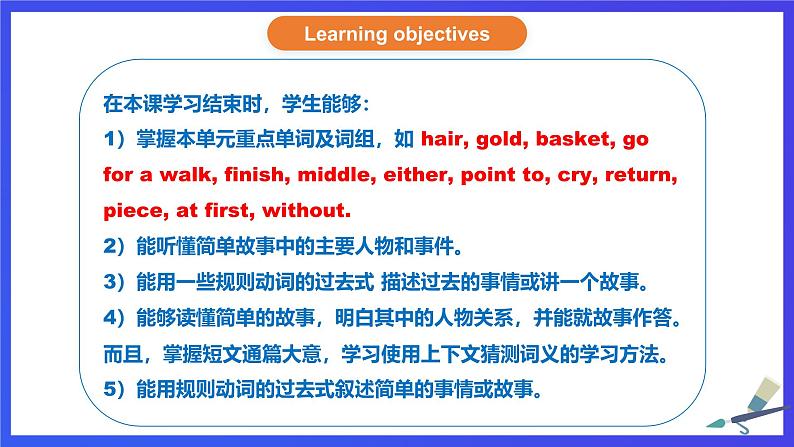 Learning objectives

在本课学习结束时，学生能够：

1）掌握本单元重点单词及词组，如 hair, gold, basket, go for a walk, finish, middle, either, point to, cry, return, piece, at first, without.

2）能听懂简单故事中的主要人物和事件。

3）能用一些规则动词的过去式 描述过去的事情或讲一个故事。

4）能够读懂简单的故事，明白其中的人物关系，并能就故事作答。而且，掌握短文通篇大意，学习使用上下文猜测词义的学习方法。

5）能用规则动词的过去式叙述简单的事情或故事。